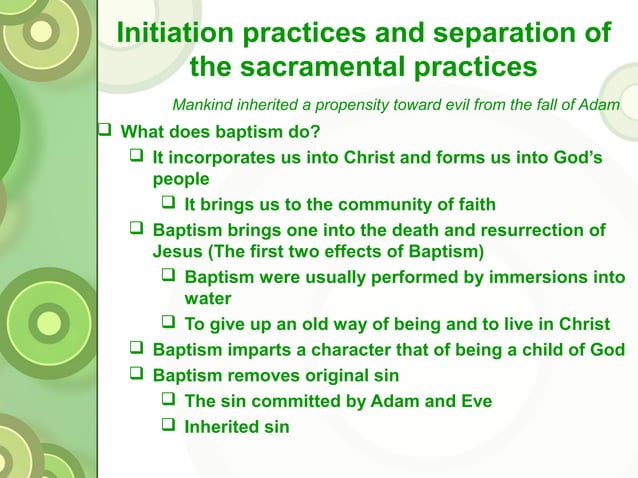 Initiation practices and separation of the sacramental practices

Mankind inherited a propensity toward evil from the fall of Adam

❑ What does baptism do?

❑ It incorporates us into Christ and forms us into God's people

❑ It brings us to the community of faith

❑ Baptism brings one into the death and resurrection of Jesus (The first two effects of Baptism)

❑ Baptism were usually performed by immersions into water

❑ To give up an old way of being and to live in Christ

❑ Baptism imparts a character that of being a child of God

❑ Baptism removes original sin

❑ The sin committed by Adam and Eve

❑ Inherited sin